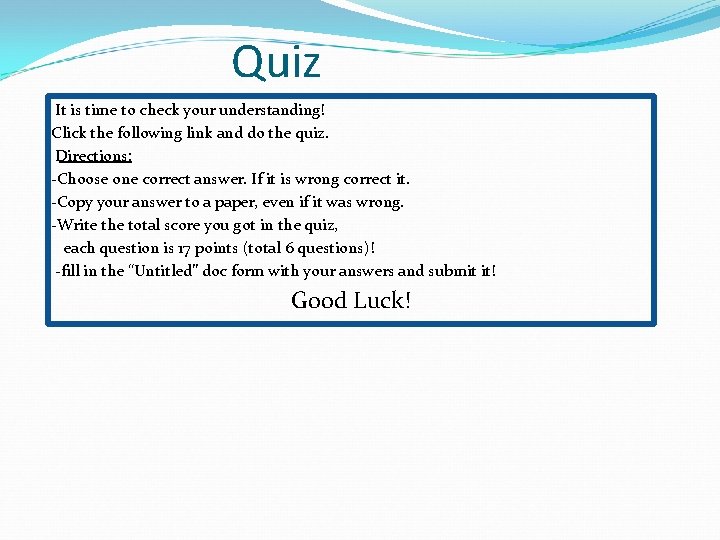 Quiz

It is time to check your understanding!
Click the following link and do the quiz.
Directions:
-Choose one correct answer. If it is wrong correct it.
-Copy your answer to a paper, even if it was wrong.
-Write the total score you got in the quiz, each question is 17 points (total 6 questions)!
-fill in the "Untitled" doc form with your answers and submit it!

Good Luck!